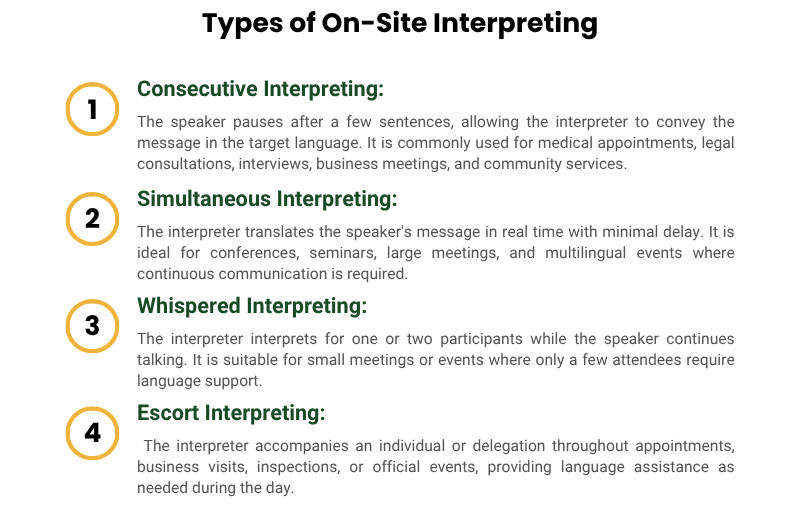 Types of On-Site Interpreting

1

Consecutive Interpreting:

The speaker pauses after a few sentences, allowing the interpreter to convey the message in the target language. It is commonly used for medical appointments, legal consultations, interviews, business meetings, and community services.

2

Simultaneous Interpreting:

The interpreter translates the speaker's message in real time with minimal delay. It is ideal for conferences, seminars, large meetings, and multilingual events where continuous communication is required.

3

Whispered Interpreting:

The interpreter interprets for one or two participants while the speaker continues talking. It is suitable for small meetings or events where only a few attendees require language support.

4

Escort Interpreting:

The interpreter accompanies an individual or delegation throughout appointments, business visits, inspections, or official events, providing language assistance as needed during the day.